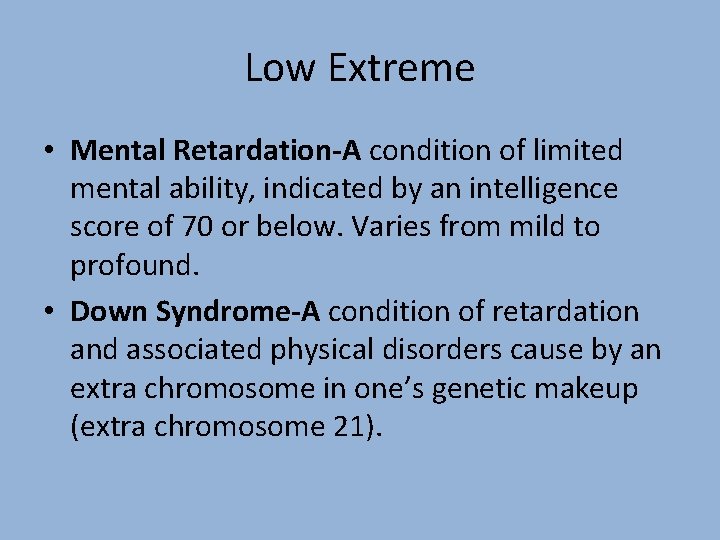 Low Extreme

• Mental Retardation-A condition of limited mental ability, indicated by an intelligence score of 70 or below. Varies from mild to profound.
• Down Syndrome-A condition of retardation and associated physical disorders cause by an extra chromosome in one's genetic makeup (extra chromosome 21).